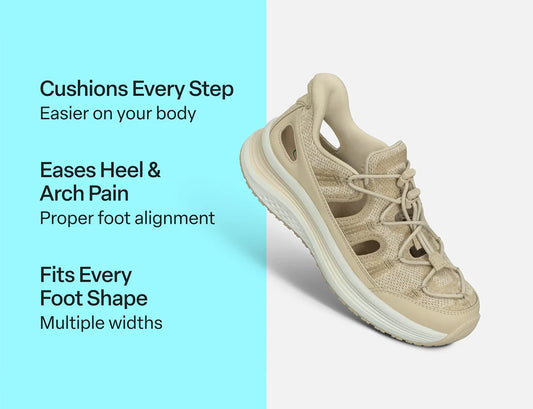 Cushions Every Step
Easier on your body

Eases Heel & Arch Pain
Proper foot alignment

Fits Every Foot Shape
Multiple widths